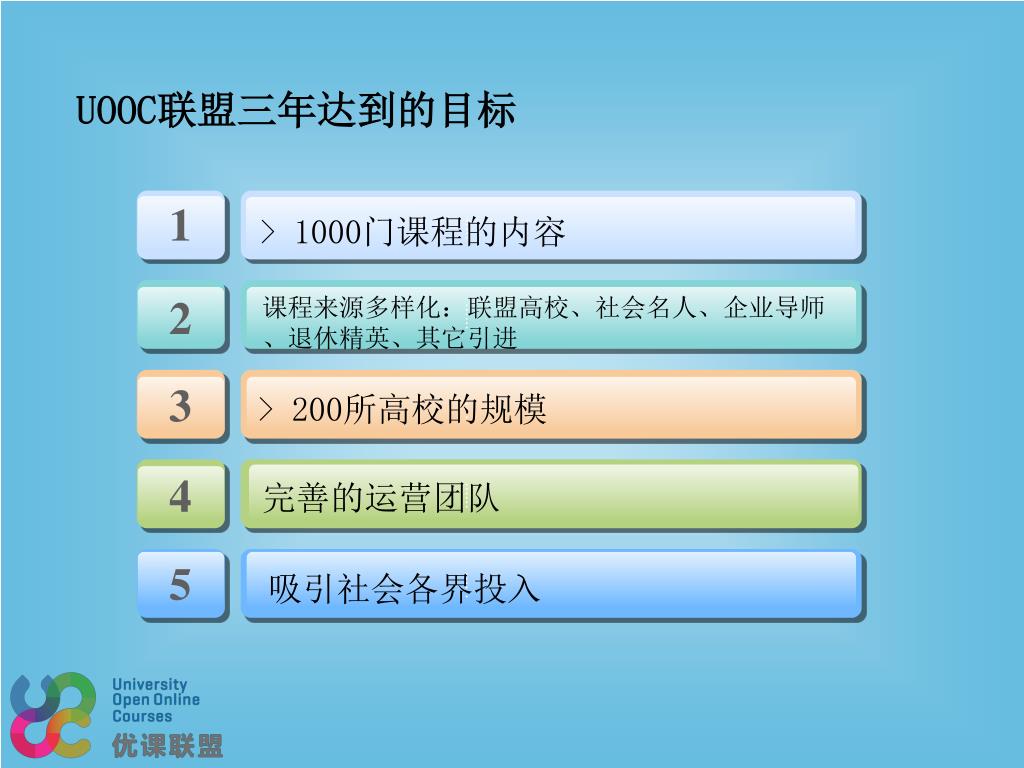 UOOC联盟三年达到的目标

1
> 1000门课程的内容

2
课程来源多样化：联盟高校、社会名人、企业导师、退休精英、其它引进

3
> 200所高校的规模

4
完善的运营团队

5
吸引社会各界投入

University
Open Online
Courses
优课联盟